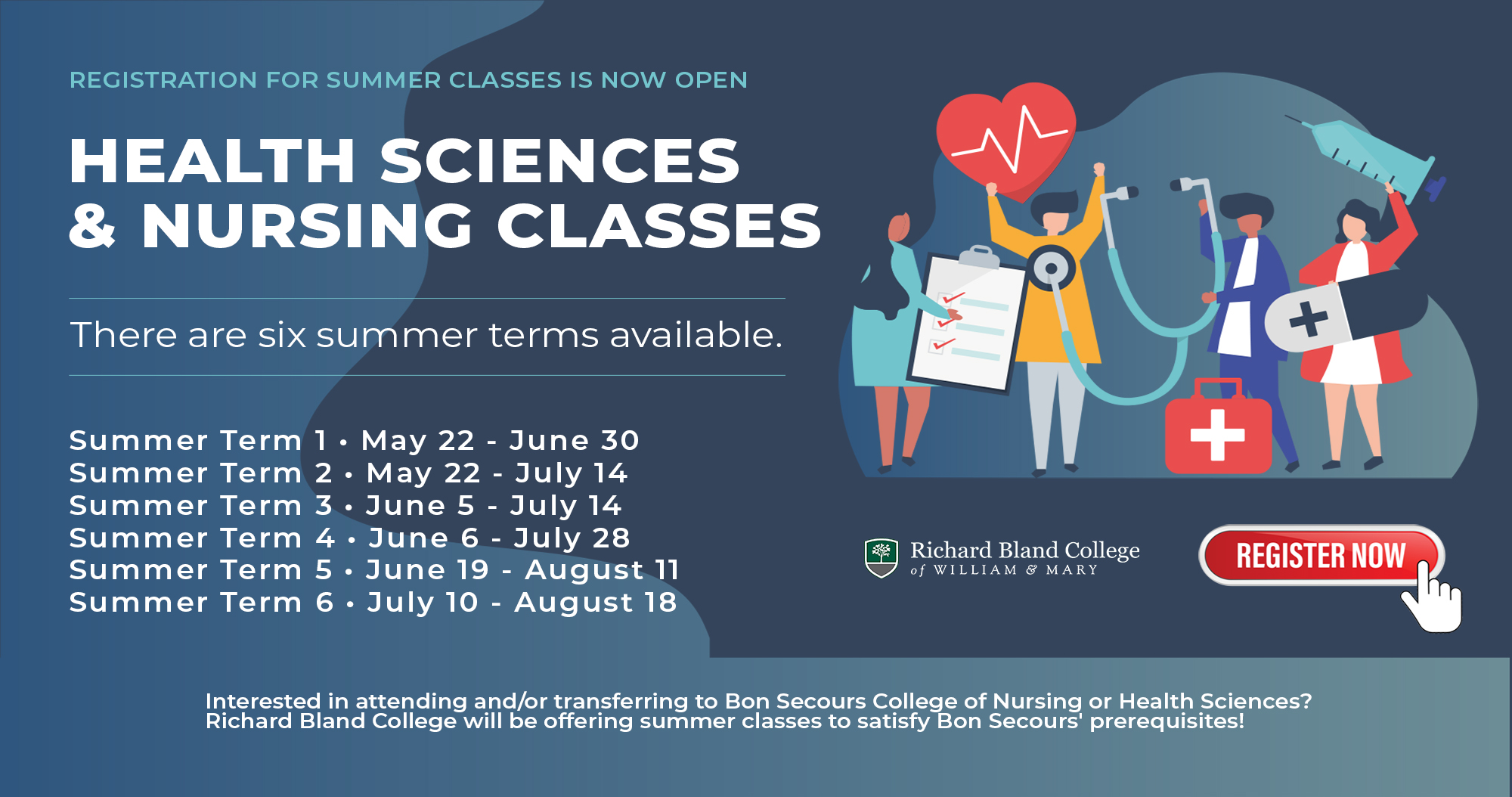 REGISTRATION FOR SUMMER CLASSES IS NOW OPEN

HEALTH SCIENCES & NURSING CLASSES

There are six summer terms available.

Summer Term 1 • May 22 - June 30
Summer Term 2 • May 22 - July 14
Summer Term 3 • June 5 - July 14
Summer Term 4 • June 6 - July 28
Summer Term 5 • June 19 - August 11
Summer Term 6 • July 10 - August 18

Richard Bland College of WILLIAM & MARY

REGISTER NOW

Interested in attending and/or transferring to Bon Secours College of Nursing or Health Sciences? Richard Bland College will be offering summer classes to satisfy Bon Secours' prerequisites!